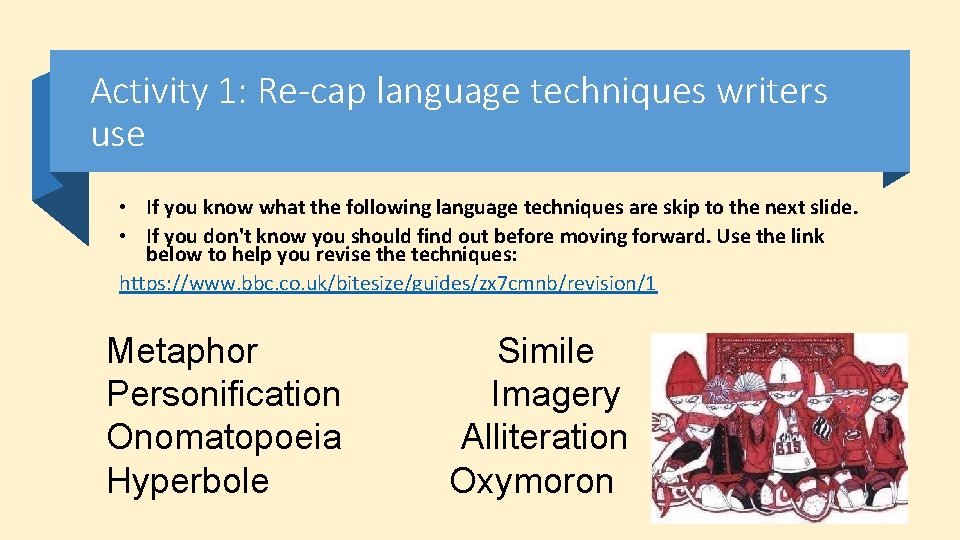 Activity 1: Re-cap language techniques writers use

• If you know what the following language techniques are skip to the next slide.
• If you don't know you should find out before moving forward. Use the link below to help you revise the techniques:

https://www.bbc.co.uk/bitesize/guides/zx7cmnb/revision/1

Metaphor
Personification
Onomatopoeia
Hyperbole

Simile
Imagery
Alliteration
Oxymoron